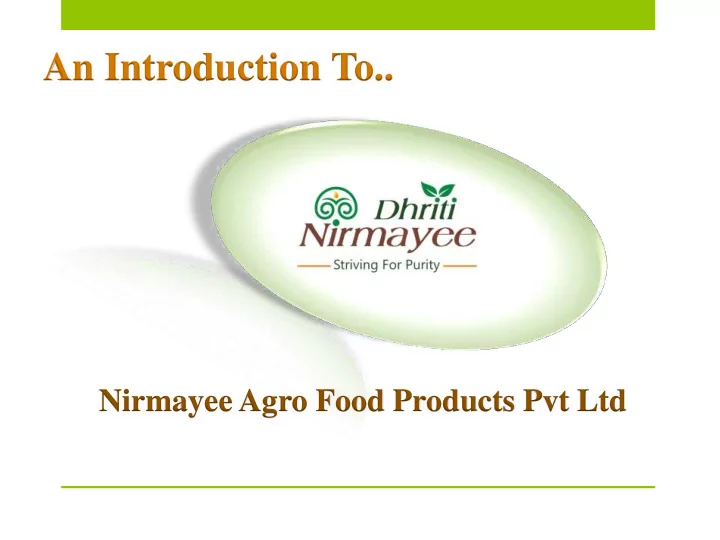 An Introduction To..

Dhriti
Nirmayee
Striving For Purity

Nirmayee Agro Food Products Pvt Ltd